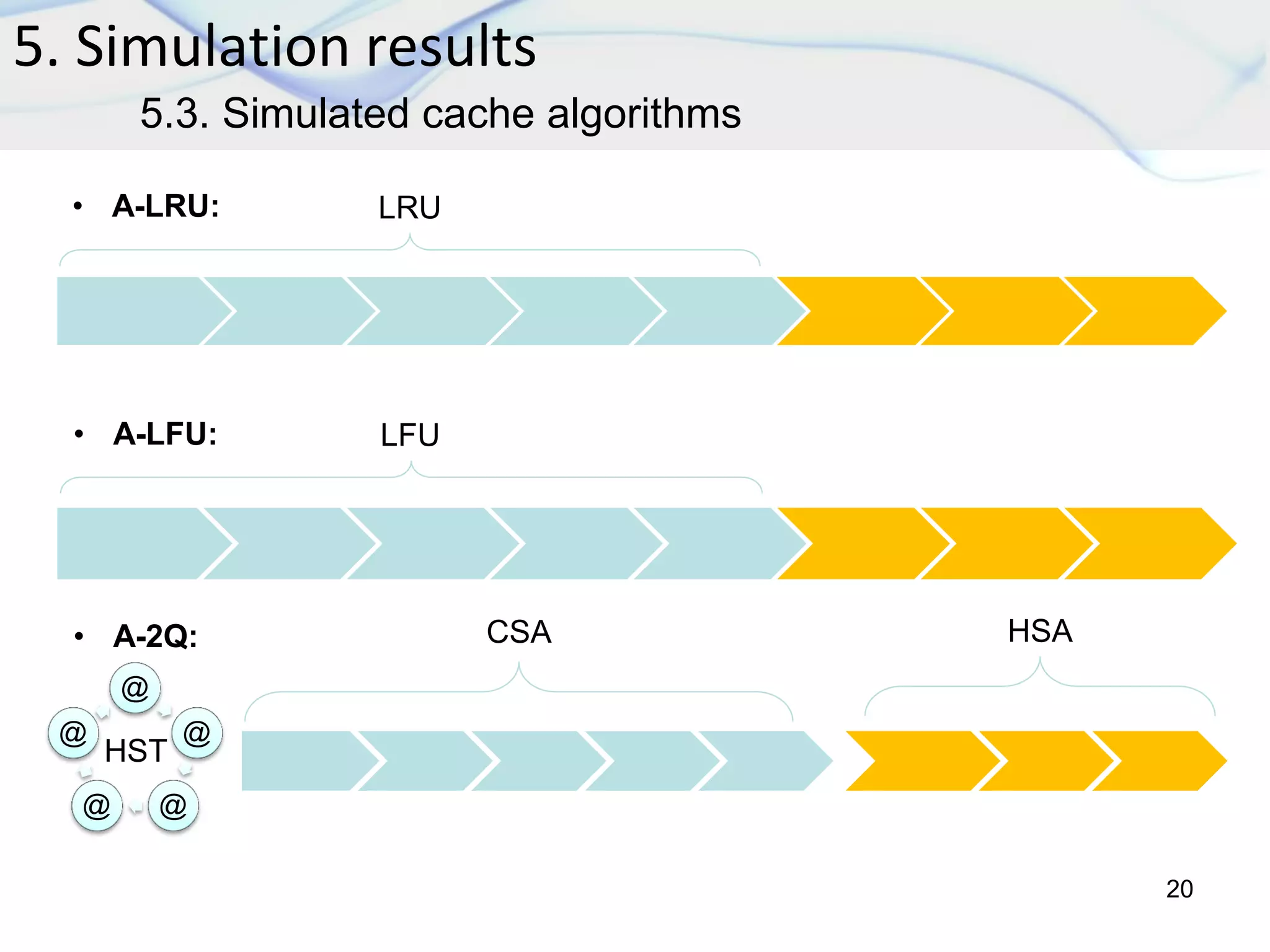 5. Simulation results

5.3. Simulated cache algorithms

• A-LRU:

LRU

• A-LFU:

LFU

• A-2Q:

CSA

HSA

@

@

@

HST

@

@

20